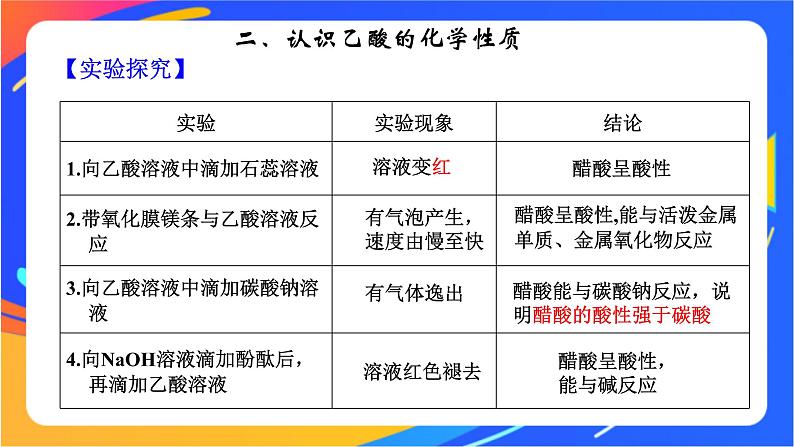 二、认识乙酸的化学性质

【实验探究】

| 实验 | 实验现象 | 结论 |
|---|---|---|
| 1.向乙酸溶液中滴加石蕊溶液 | 溶液变红 | 醋酸呈酸性 |
| 2.带氧化膜镁条与乙酸溶液反应 | 有气泡产生，速度由慢至快 | 醋酸呈酸性,能与活泼金属单质、金属氧化物反应 |
| 3.向乙酸溶液中滴加碳酸钠溶液 | 有气体逸出 | 醋酸能与碳酸钠反应，说明醋酸的酸性强于碳酸 |
| 4.向NaOH溶液滴加酚酞后，再滴加乙酸溶液 | 溶液红色褪去 | 醋酸呈酸性，能与碱反应 |